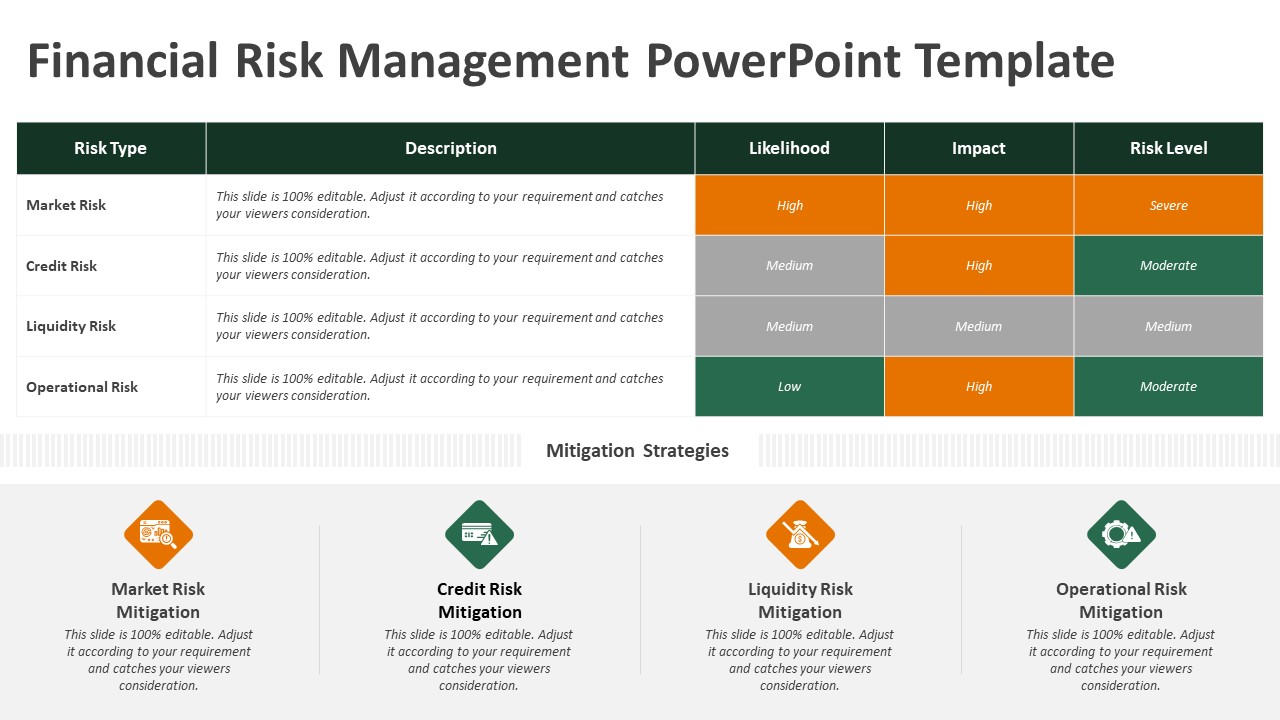 Financial Risk Management PowerPoint Template

| Risk Type | Description | Likelihood | Impact | Risk Level |
|---|---|---|---|---|
| Market Risk | This slide is 100% editable. Adjust it according to your requirement and catches your viewers consideration. | High | High | Severe |
| Credit Risk | This slide is 100% editable. Adjust it according to your requirement and catches your viewers consideration. | Medium | High | Moderate |
| Liquidity Risk | This slide is 100% editable. Adjust it according to your requirement and catches your viewers consideration. | Medium | Medium | Medium |
| Operational Risk | This slide is 100% editable. Adjust it according to your requirement and catches your viewers consideration. | Low | High | Moderate |

Mitigation Strategies

Market Risk Mitigation
This slide is 100% editable. Adjust it according to your requirement and catches your viewers consideration.

Credit Risk Mitigation
This slide is 100% editable. Adjust it according to your requirement and catches your viewers consideration.

Liquidity Risk Mitigation
This slide is 100% editable. Adjust it according to your requirement and catches your viewers consideration.

Operational Risk Mitigation
This slide is 100% editable. Adjust it according to your requirement and catches your viewers consideration.